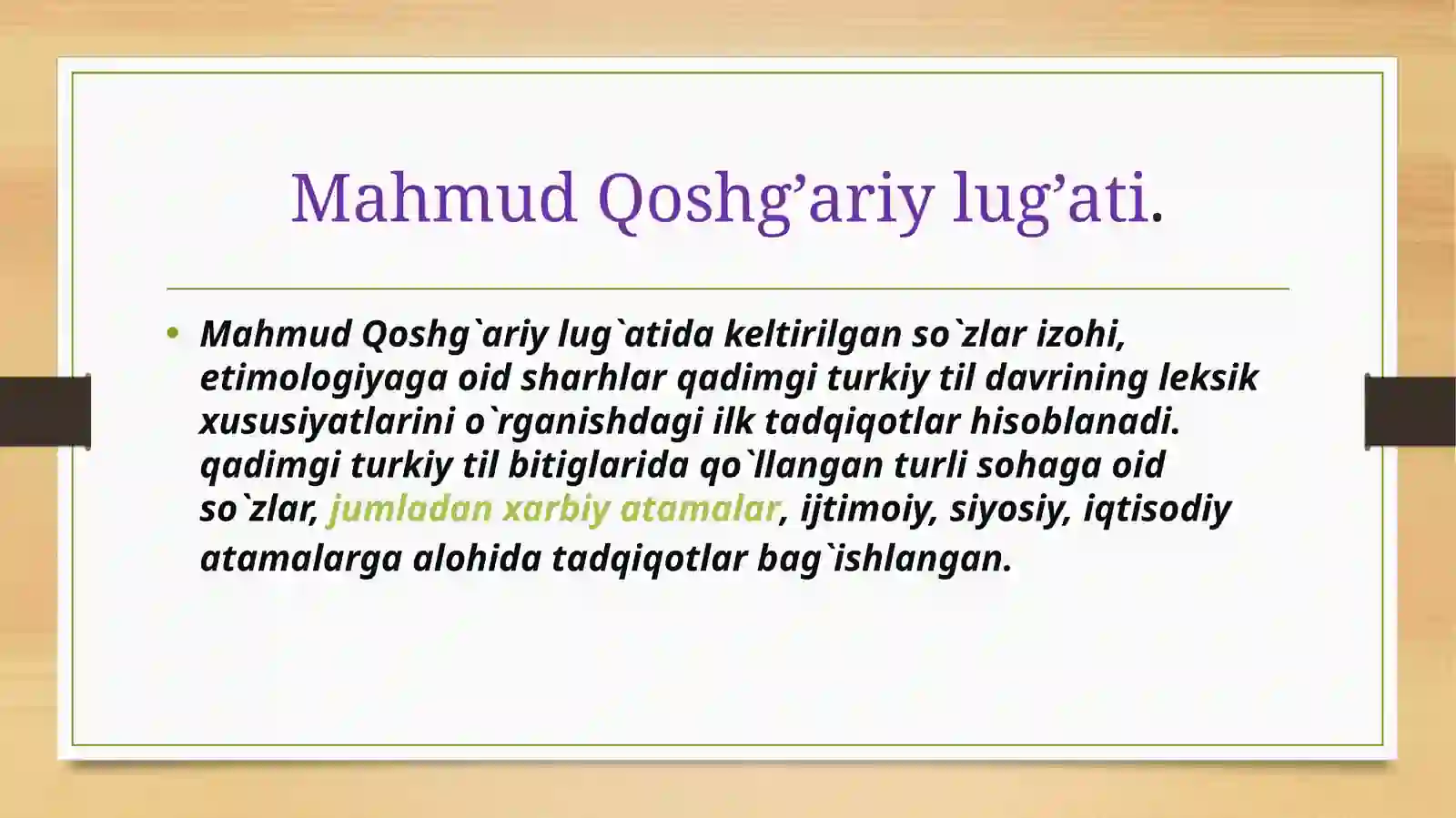 Mahmud Qoshg’ariy lug’ati.

• Mahmud Qoshg`ariy lug`atida keltirilgan so`zlar izohi, etimologiyaga oid sharhlar qadimgi turkiy til davrining leksik xususiyatlarini o`rganishdagi ilk tadqiqotlar hisoblanadi. qadimgi turkiy til bitiglarida qo`llangan turli sohaga oid so`zlar, jumladan xarbiy atamalar, ijtimoiy, siyosiy, iqtisodiy atamalarga alohida tadqiqotlar bag`ishlangan.